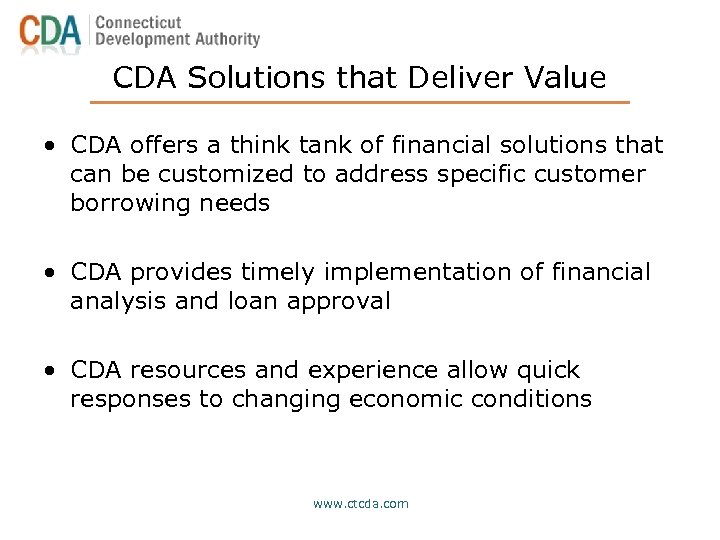 CDA Connecticut Development Authority

CDA Solutions that Deliver Value

• CDA offers a think tank of financial solutions that can be customized to address specific customer borrowing needs

• CDA provides timely implementation of financial analysis and loan approval

• CDA resources and experience allow quick responses to changing economic conditions

www.ctcda.com